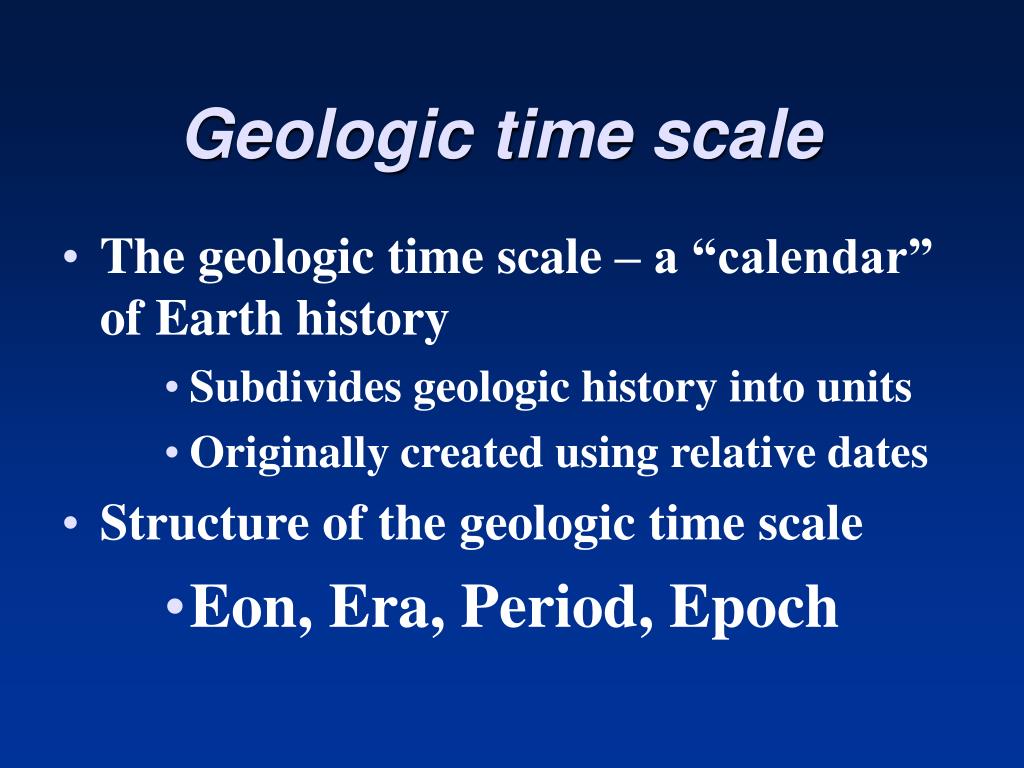 Geologic time scale

• The geologic time scale – a “calendar” of Earth history

• Subdivides geologic history into units

• Originally created using relative dates

• Structure of the geologic time scale

• Eon, Era, Period, Epoch